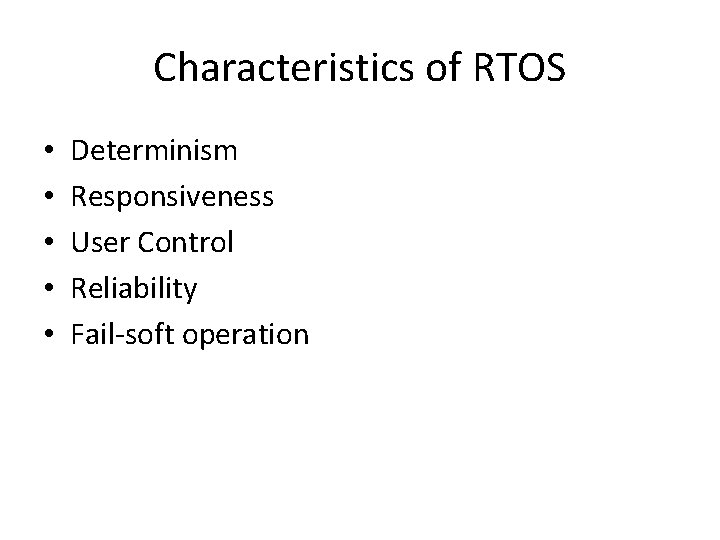 Characteristics of RTOS

• Determinism
• Responsiveness
• User Control
• Reliability
• Fail-soft operation